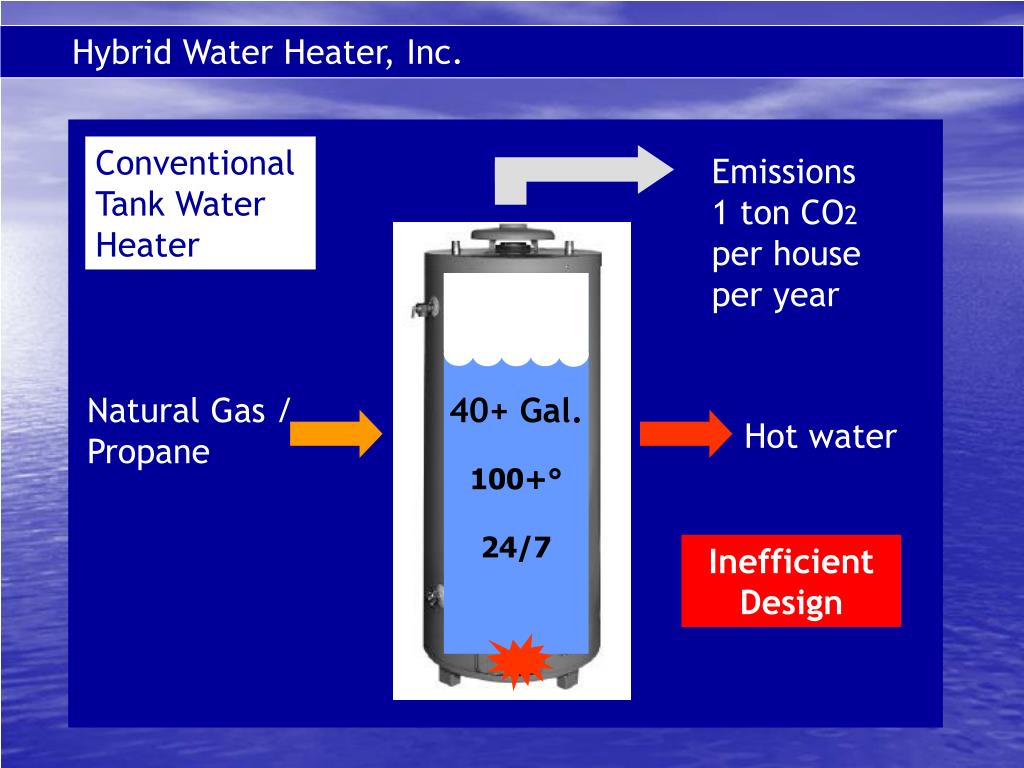 Hybrid Water Heater, Inc.

Conventional Tank Water Heater

Emissions 1 ton $CO_2$ per house per year

Natural Gas / Propane

40+ Gal.

100+°

24/7

Hot water

Inefficient Design